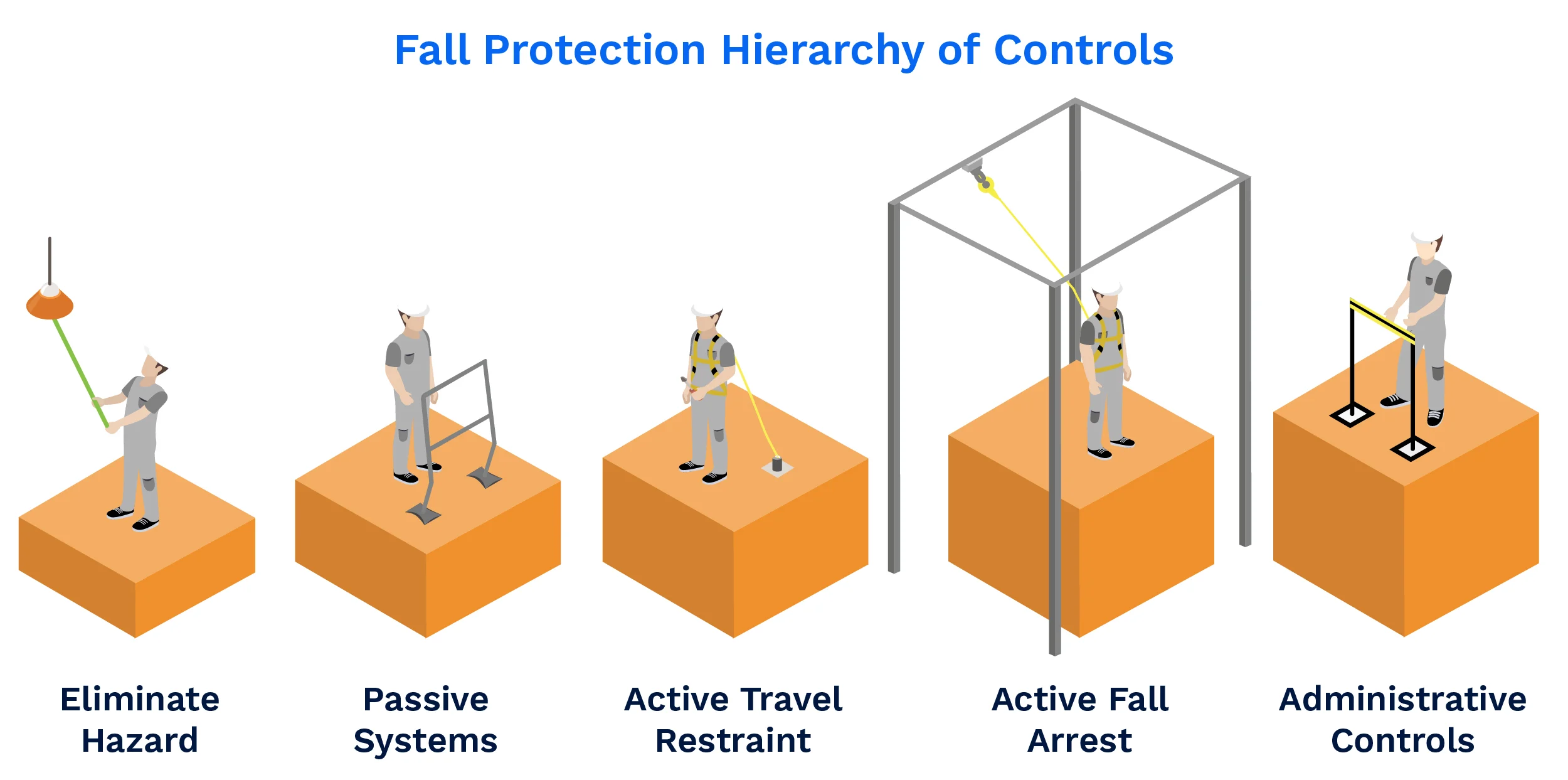 Fall Protection Hierarchy of Controls

Eliminate Hazard

Passive Systems

Active Travel Restraint

Active Fall Arrest

Administrative Controls